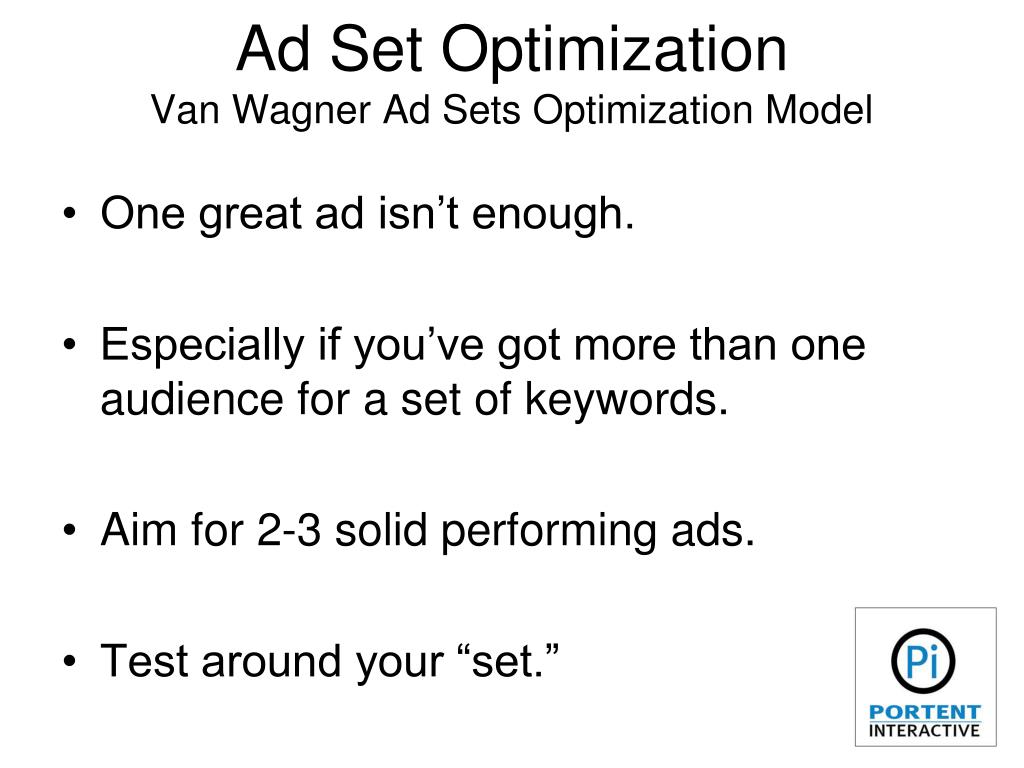 Ad Set Optimization
Van Wagner Ad Sets Optimization Model

• One great ad isn’t enough.

• Especially if you’ve got more than one audience for a set of keywords.

• Aim for 2-3 solid performing ads.

• Test around your “set.”

Pi
PORTENT
INTERACTIVE